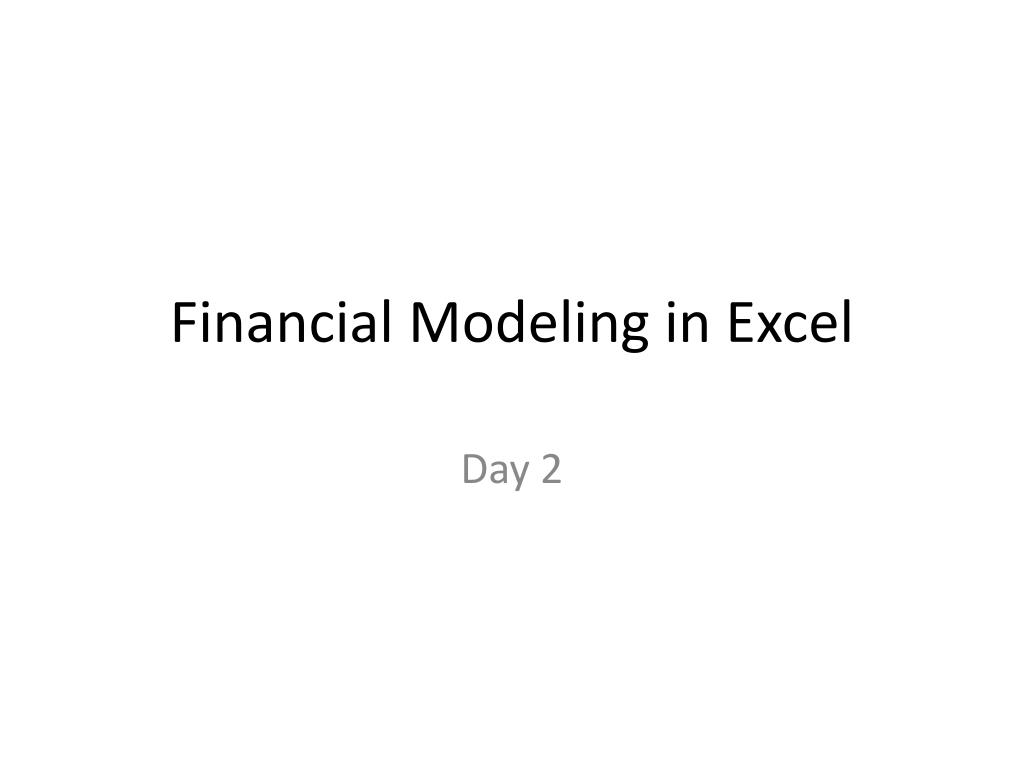 Financial Modeling in Excel

Day 2